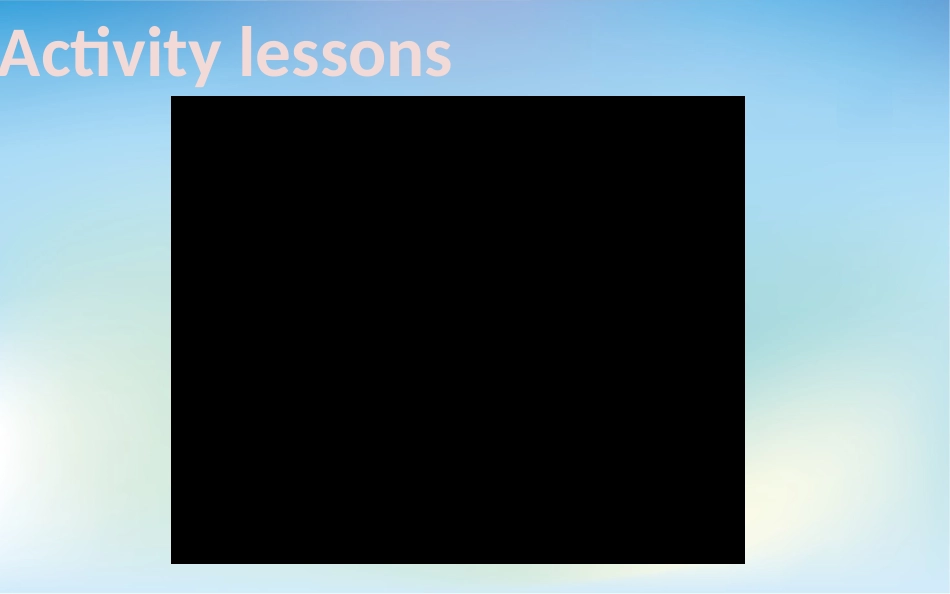 Activity lessons